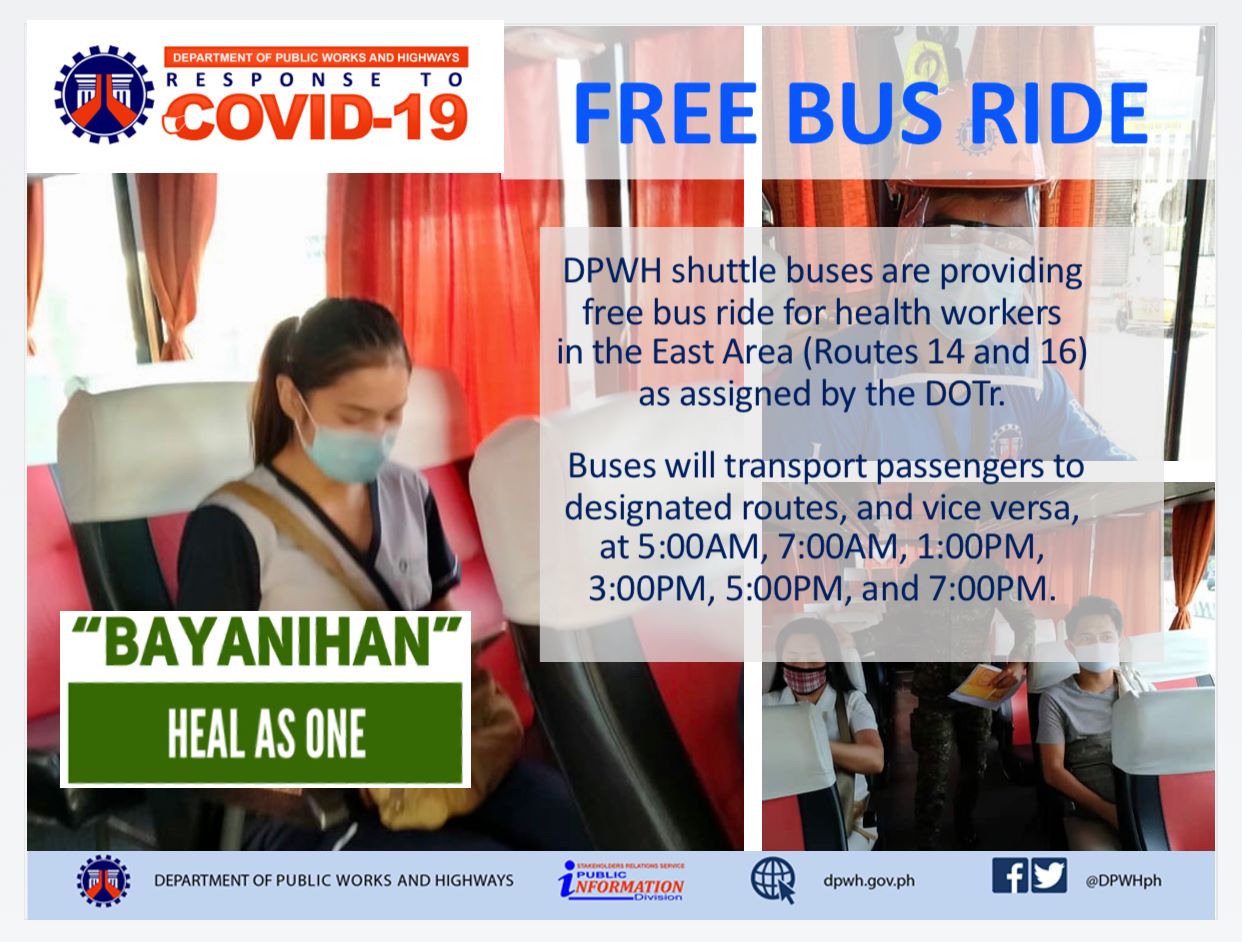 DEPARTMENT OF PUBLIC WORKS AND HIGHWAYS
RESPONSE TO
COVID-19

FREE BUS RIDE

DPWH shuttle buses are providing free bus ride for health workers in the East Area (Routes 14 and 16) as assigned by the DOTr.

Buses will transport passengers to designated routes, and vice versa, at 5:00AM, 7:00AM, 1:00PM, 3:00PM, 5:00PM, and 7:00PM.

"BAYANIHAN"
HEAL AS ONE

DEPARTMENT OF PUBLIC WORKS AND HIGHWAYS
STAKEHOLDERS RELATIONS SERVICE
PUBLIC INFORMATION Division
dpwh.gov.ph
@DPWHph